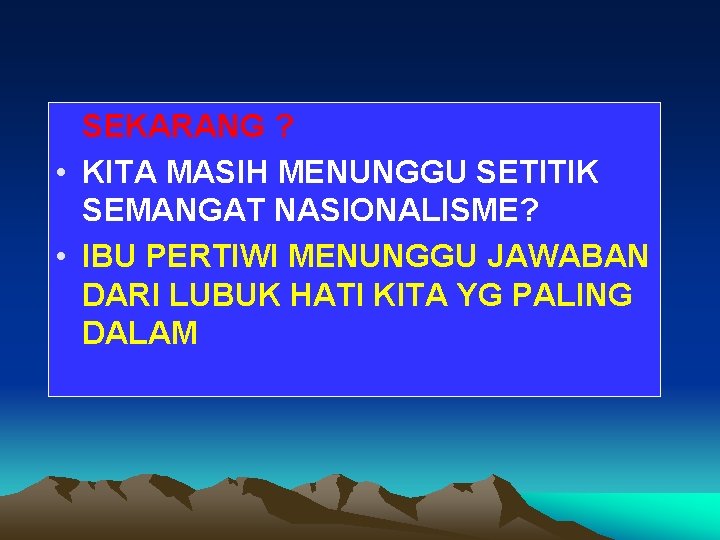 SEKARANG ?

• KITA MASIH MENUNGGU SETITIK SEMANGAT NASIONALISME?

• IBU PERTIWI MENUNGGU JAWABAN DARI LUBUK HATI KITA YG PALING DALAM